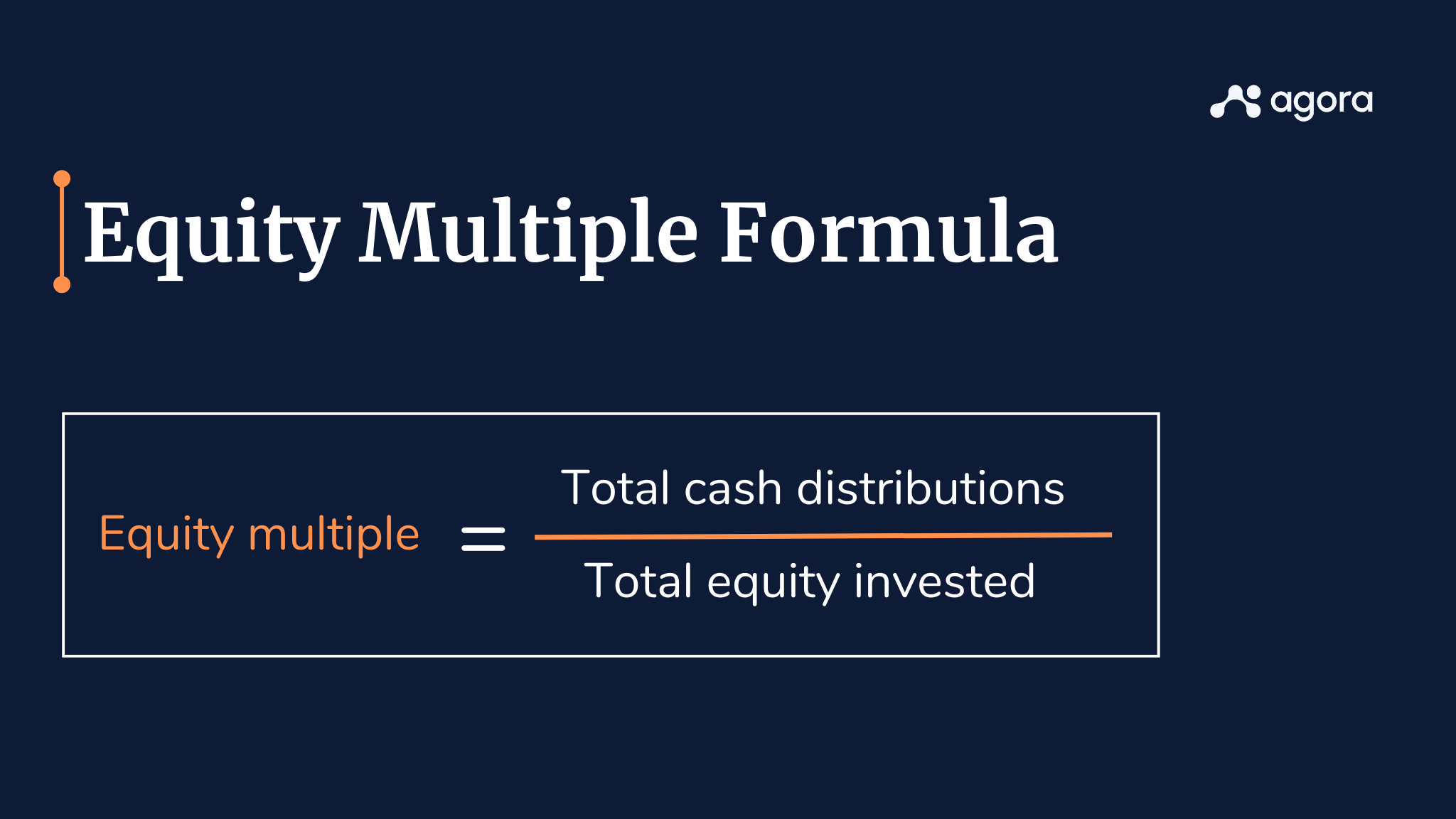 agora

Equity Multiple Formula

$\text{Equity multiple} = \frac{\text{Total cash distributions}}{\text{Total equity invested}}$